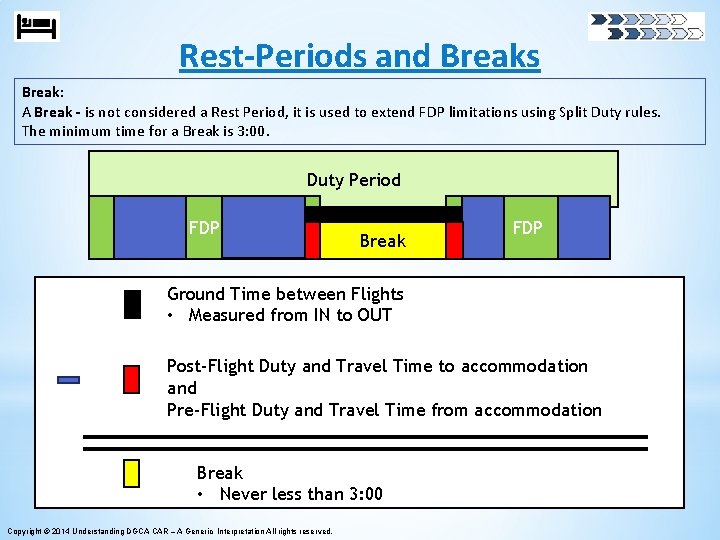 Rest-Periods and Breaks

Break:
A Break - is not considered a Rest Period, it is used to extend FDP limitations using Split Duty rules.
The minimum time for a Break is 3:00.

Duty Period

FDP

Break

FDP

Ground Time between Flights
• Measured from IN to OUT

Post-Flight Duty and Travel Time to accommodation
and
Pre-Flight Duty and Travel Time from accommodation

Break
• Never less than 3:00

Copyright © 2014 Understanding DGCA CAR – A Generic Interpretation All rights reserved.